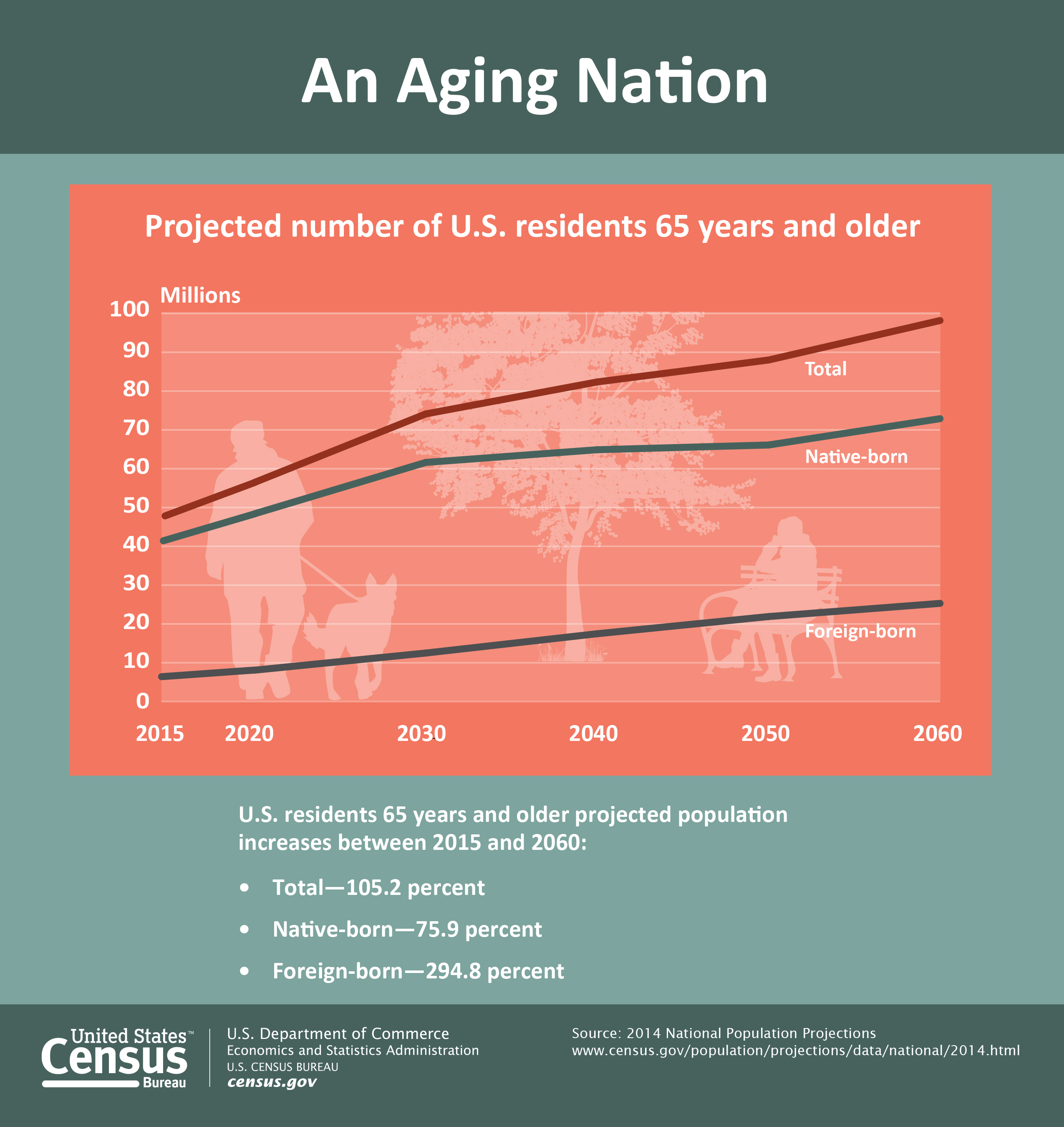 An Aging Nation

Projected number of U.S. residents 65 years and older

Millions

100
90
80
70
60
50
40
30
20
10
0

Total
Native-born
Foreign-born

2015 2020 2030 2040 2050 2060

U.S. residents 65 years and older projected population increases between 2015 and 2060:

• Total—105.2 percent
• Native-born—75.9 percent
• Foreign-born—294.8 percent

United States™ Census Bureau

U.S. Department of Commerce
Economics and Statistics Administration
U.S. CENSUS BUREAU
census.gov

Source: 2014 National Population Projections
www.census.gov/population/projections/data/national/2014.html